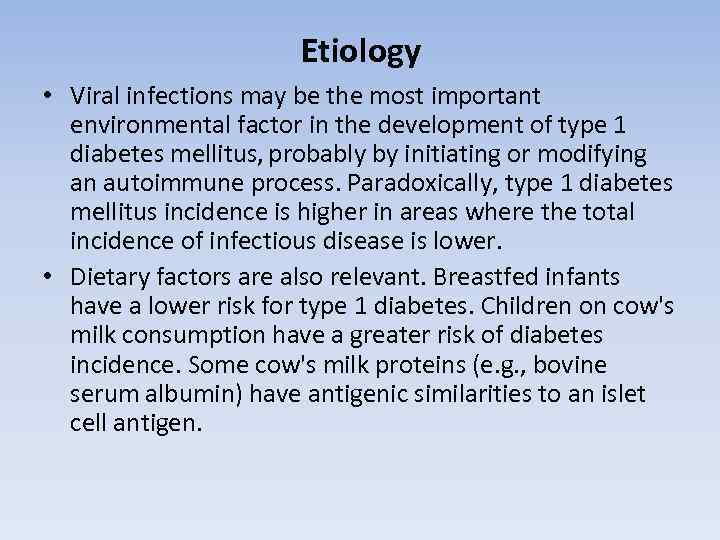 Etiology

• Viral infections may be the most important environmental factor in the development of type 1 diabetes mellitus, probably by initiating or modifying an autoimmune process. Paradoxically, type 1 diabetes mellitus incidence is higher in areas where the total incidence of infectious disease is lower.

• Dietary factors are also relevant. Breastfed infants have a lower risk for type 1 diabetes. Children on cow's milk consumption have a greater risk of diabetes incidence. Some cow's milk proteins (e.g., bovine serum albumin) have antigenic similarities to an islet cell antigen.